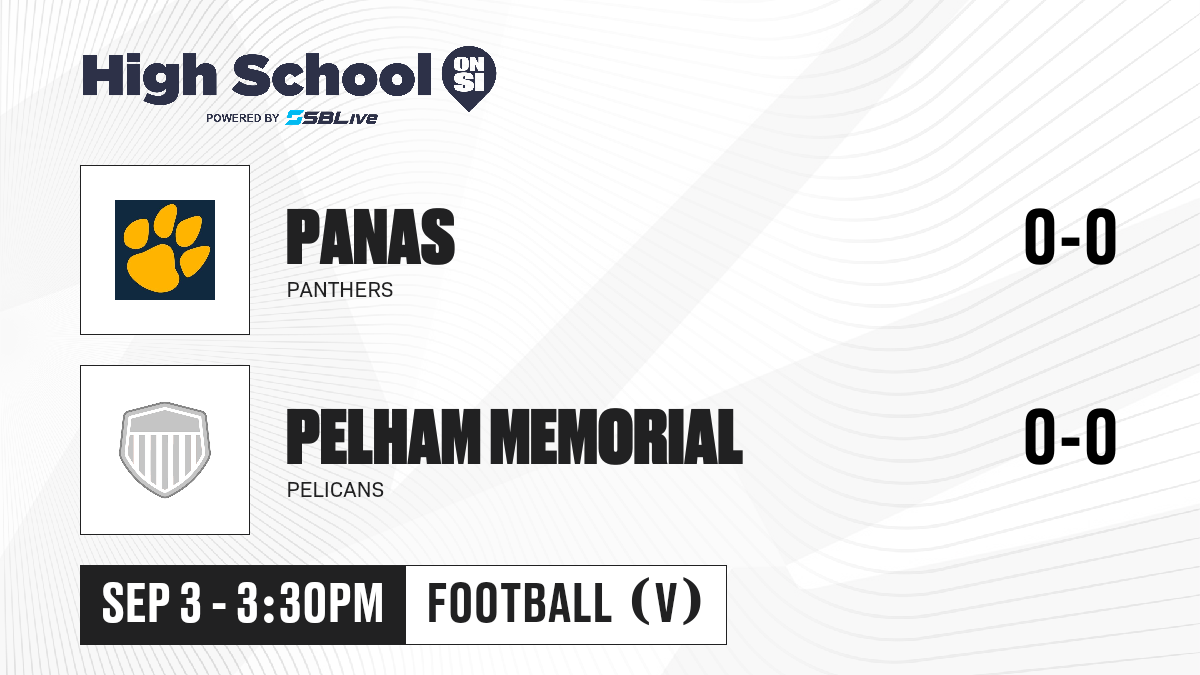 High School ON SI
POWERED BY SBLive

PANAS
PANTHERS
0-0

PELHAM MEMORIAL
PELICANS
0-0

SEP 3 - 3:30PM
FOOTBALL (V)